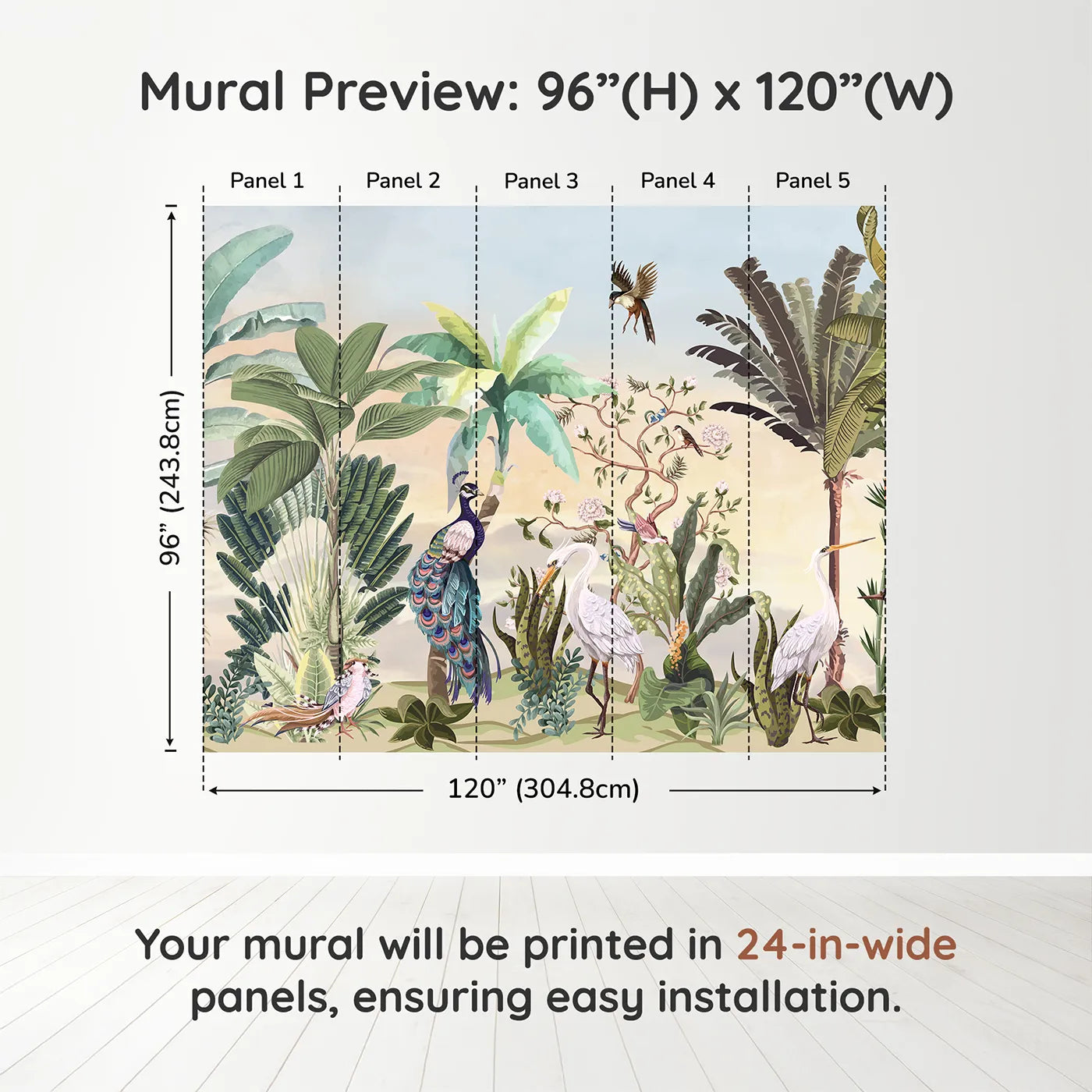 Mural Preview: 96”(H) x 120”(W)

Panel 1
Panel 2
Panel 3
Panel 4
Panel 5

96” (243.8cm)

120” (304.8cm)

Your mural will be printed in 24-in-wide panels, ensuring easy installation.